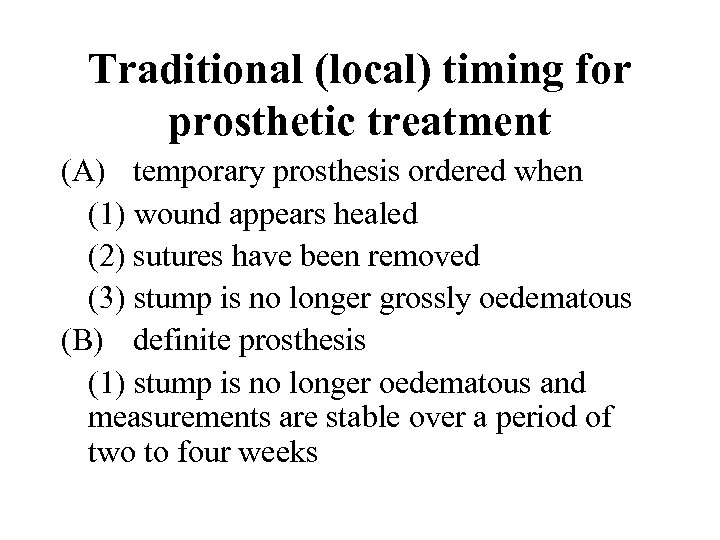 Traditional (local) timing for prosthetic treatment

(A) temporary prosthesis ordered when

(1) wound appears healed

(2) sutures have been removed

(3) stump is no longer grossly oedematous

(B) definite prosthesis

(1) stump is no longer oedematous and measurements are stable over a period of two to four weeks